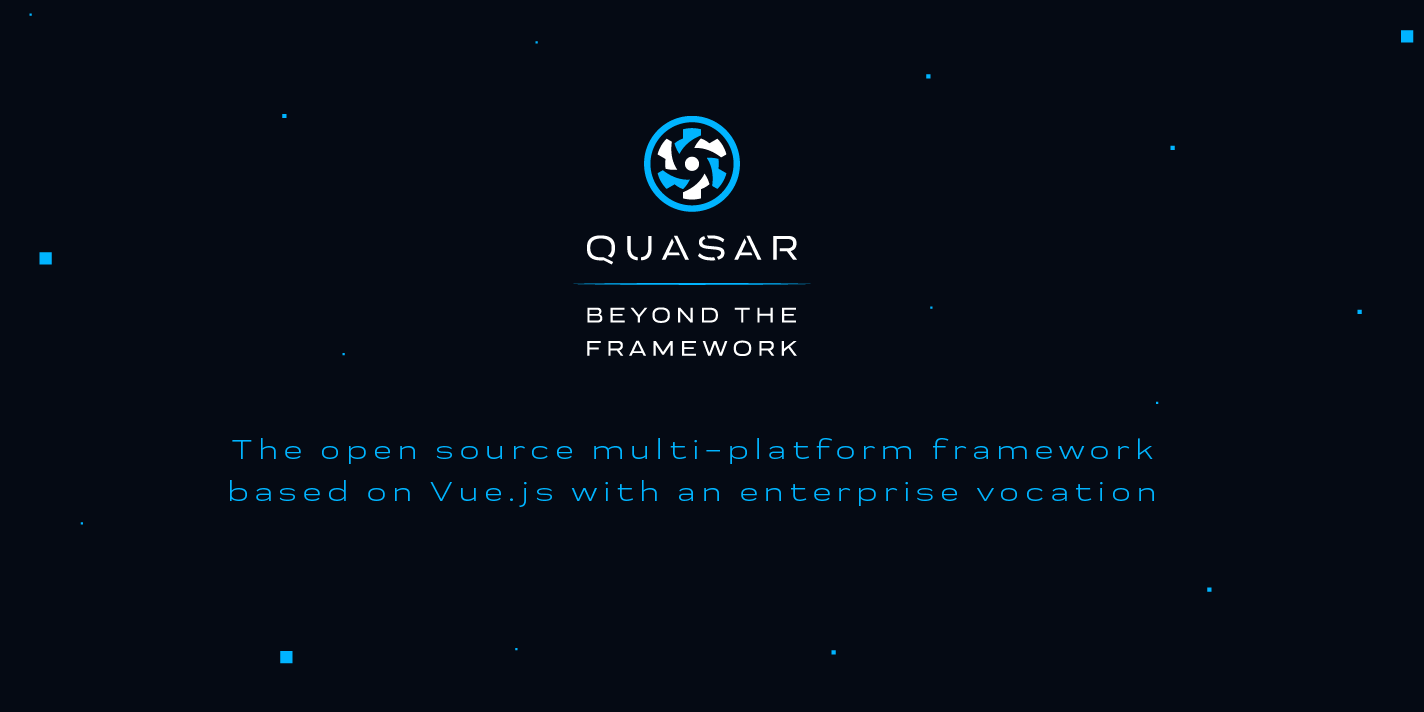 QUASAR

BEYOND THE FRAMEWORK

The open source multi-platform framework based on Vue.js with an enterprise vocation